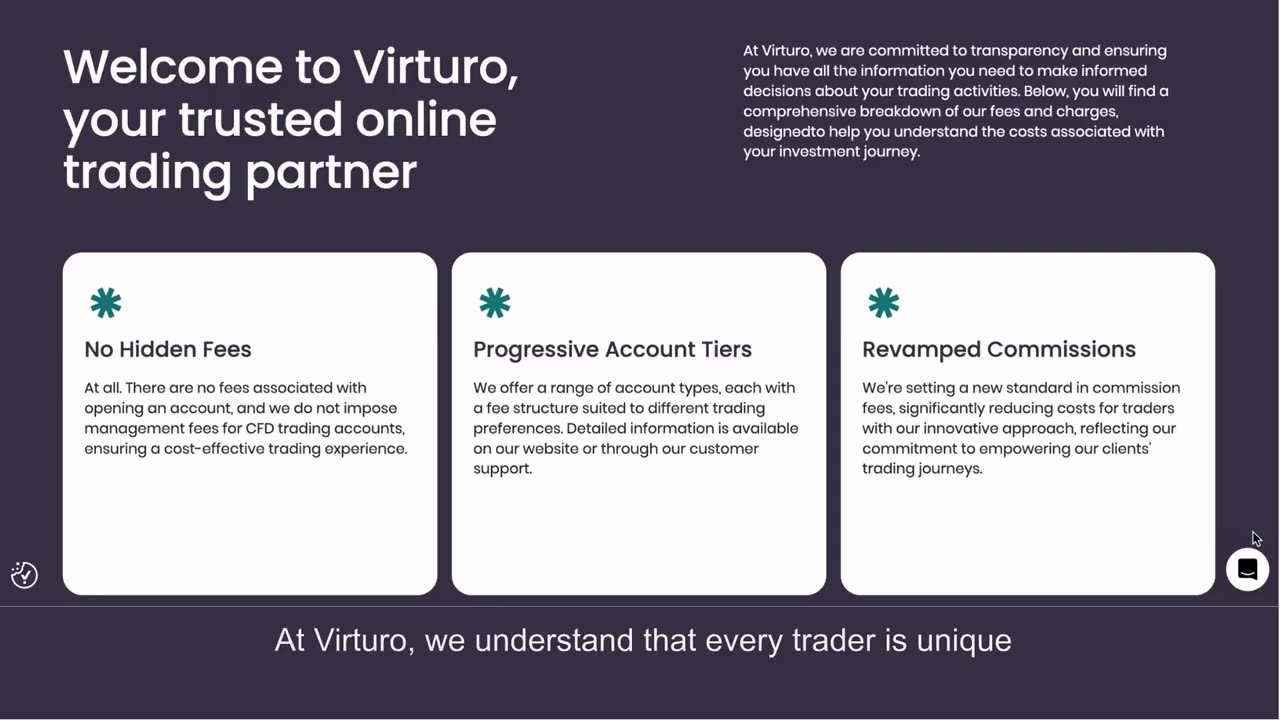 Welcome to Virturo, your trusted online trading partner

At Virturo, we are committed to transparency and ensuring you have all the information you need to make informed decisions about your trading activities. Below, you will find a comprehensive breakdown of our fees and charges, designedto help you understand the costs associated with your investment journey.

No Hidden Fees

At all. There are no fees associated with opening an account, and we do not impose management fees for CFD trading accounts, ensuring a cost-effective trading experience.

Progressive Account Tiers

We offer a range of account types, each with a fee structure suited to different trading preferences. Detailed information is available on our website or through our customer support.

Revamped Commissions

We're setting a new standard in commission fees, significantly reducing costs for traders with our innovative approach, reflecting our commitment to empowering our clients' trading journeys.

At Virturo, we understand that every trader is unique